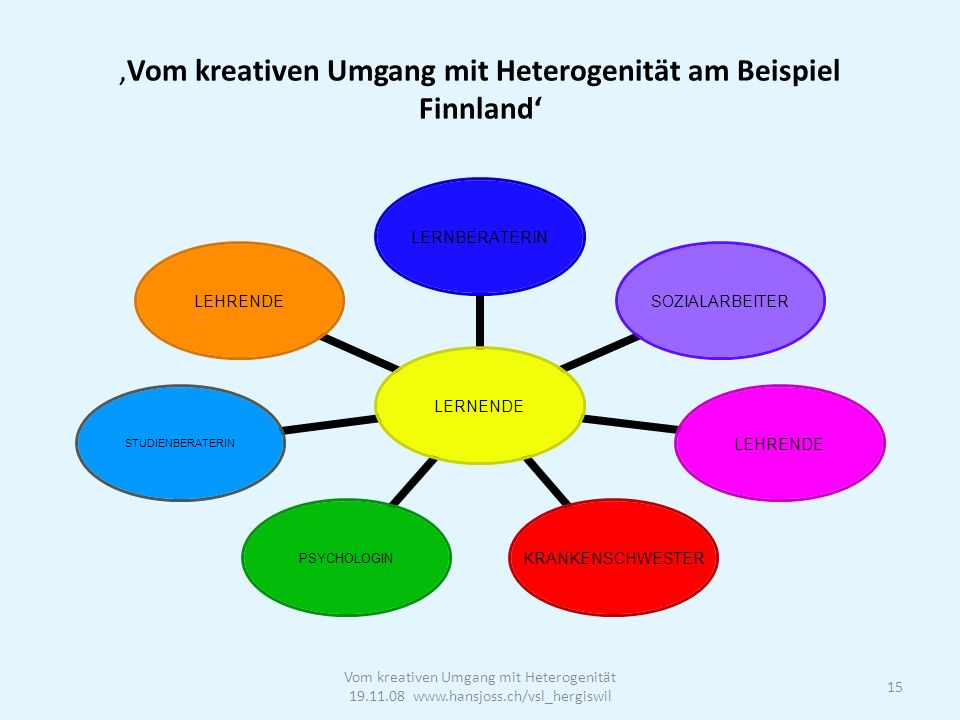 ‚Vom kreativen Umgang mit Heterogenität am Beispiel Finnland‘

LERNBERATERIN

LEHRENDE

SOZIALARBEITER

LERNENDE

STUDIENBERATERIN

LEHRENDE

PSYCHOLOGIN

KRANKENSCHWESTER

Vom kreativen Umgang mit Heterogenität
19.11.08 www.hansjoss.ch/vsl_hergiswil

15